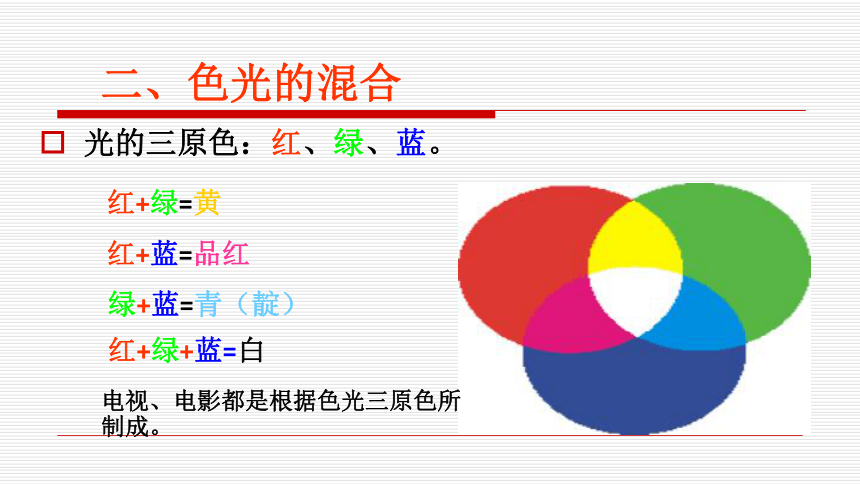 二、色光的混合

光的三原色：红、绿、蓝。

红+绿=黄

红+蓝=品红

绿+蓝=青（靛）

红+绿+蓝=白

电视、电影都是根据色光三原色所制成。